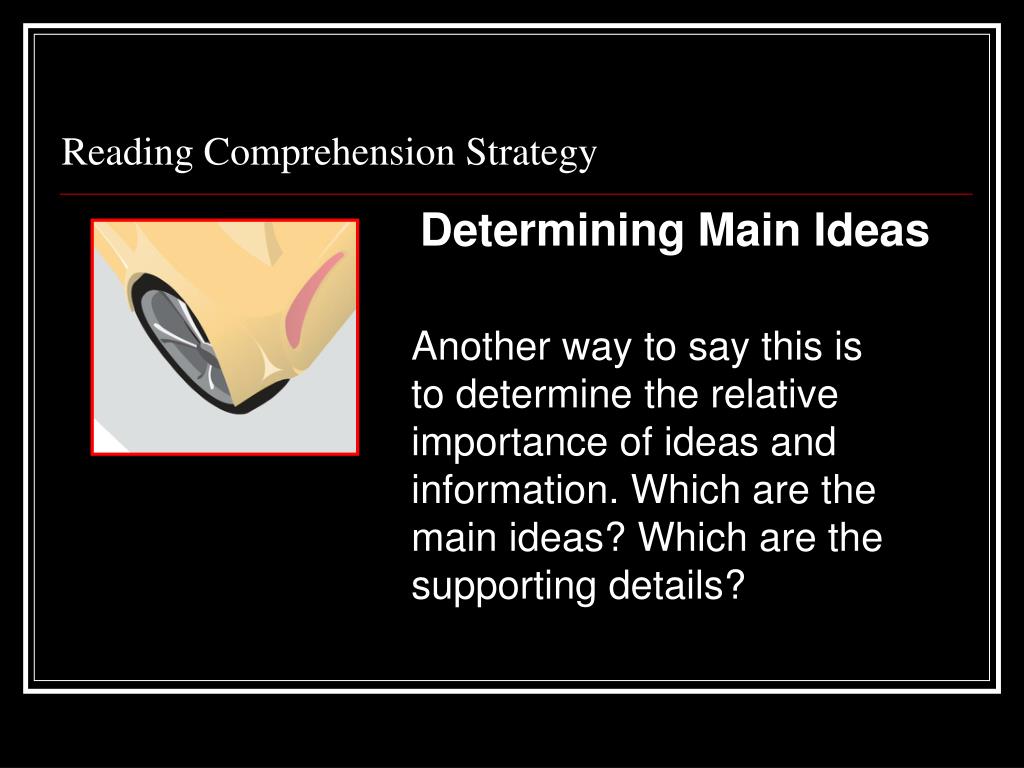 Reading Comprehension Strategy

Determining Main Ideas

Another way to say this is to determine the relative importance of ideas and information. Which are the main ideas? Which are the supporting details?